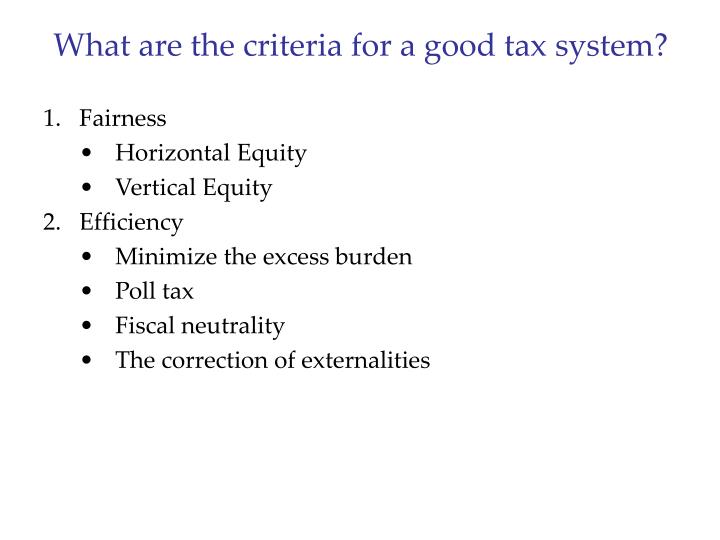 What are the criteria for a good tax system?

1. Fairness
• Horizontal Equity
• Vertical Equity
2. Efficiency
• Minimize the excess burden
• Poll tax
• Fiscal neutrality
• The correction of externalities